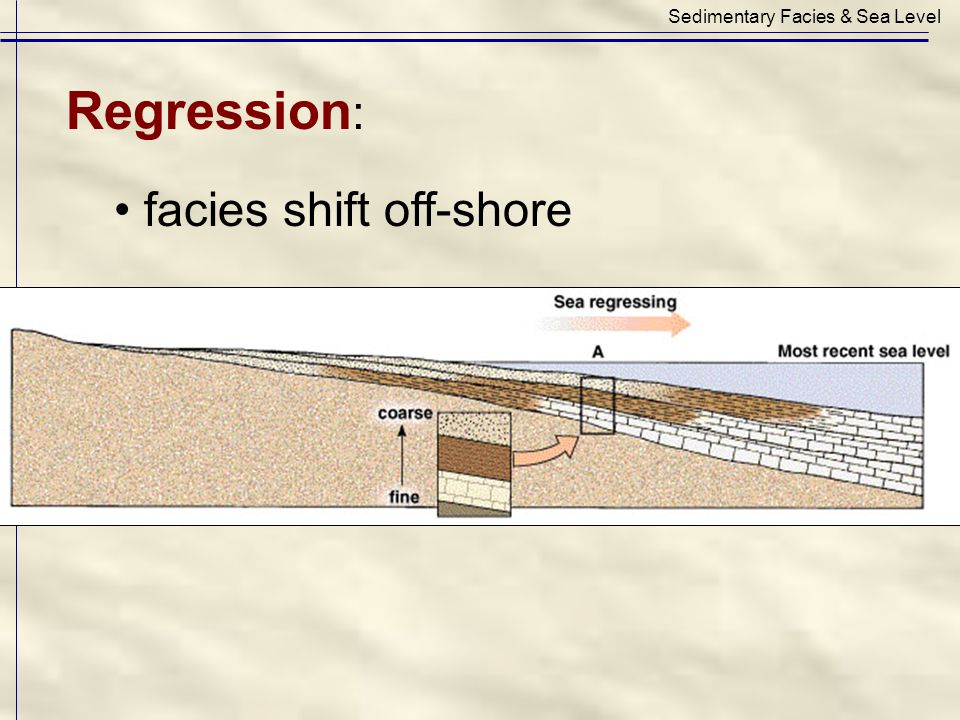 Sedimentary Facies & Sea Level

Regression:

• facies shift off-shore

Sea regressing

A

Most recent sea level

coarse

fine